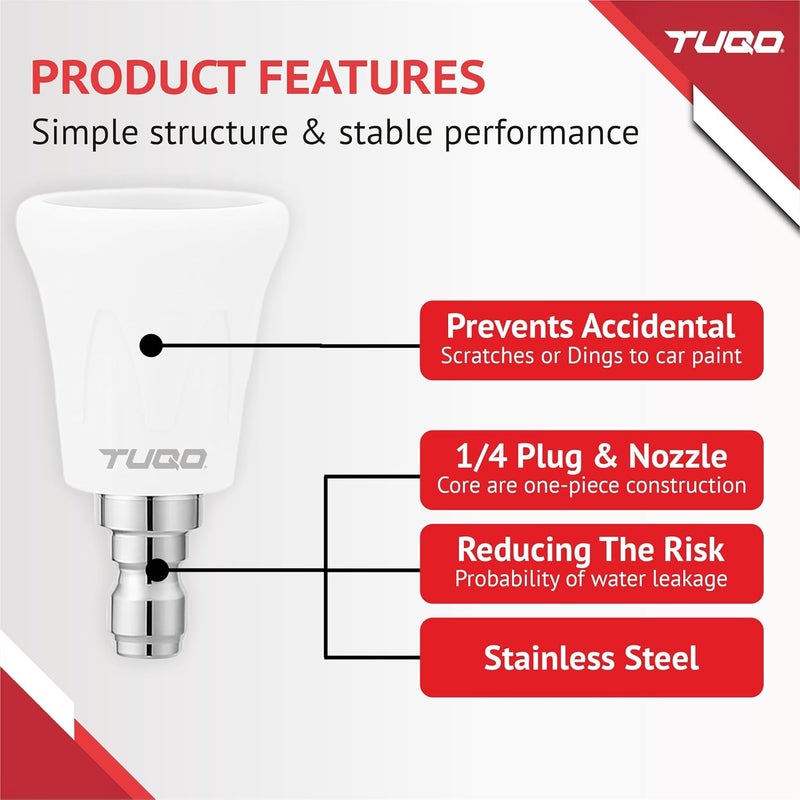 TUQO

PRODUCT FEATURES
Simple structure & stable performance

TUQO

Prevents Accidental
Scratches or Dings to car paint

1/4 Plug & Nozzle
Core are one-piece construction

Reducing The Risk
Probability of water leakage

Stainless Steel